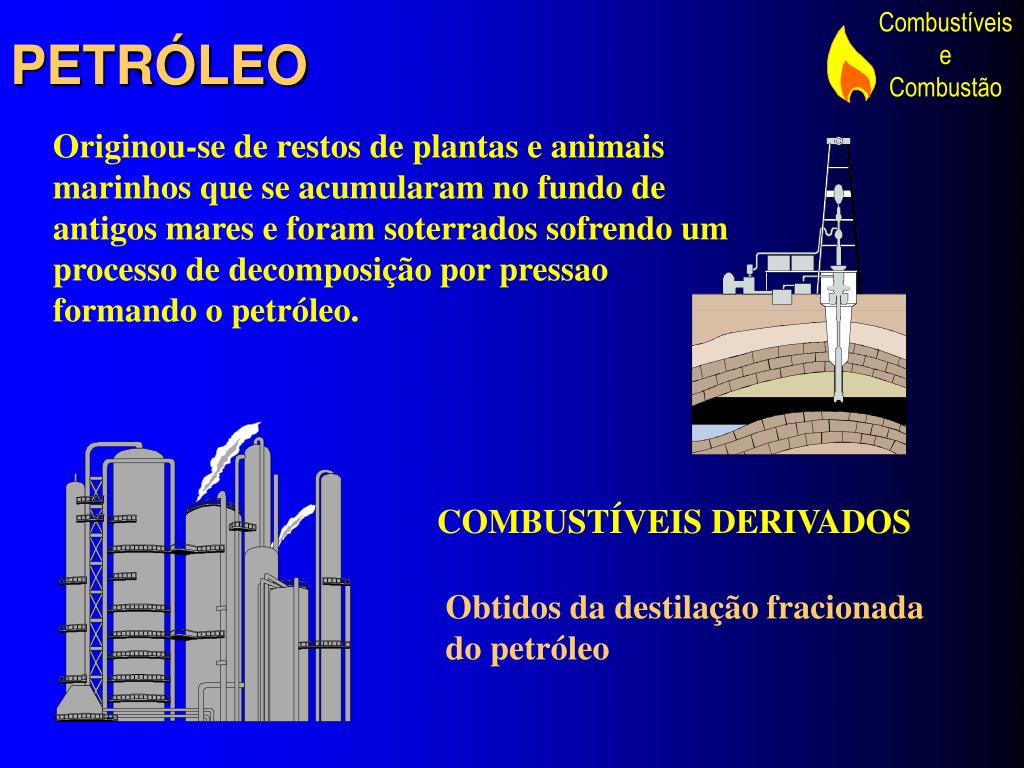 PETRÓLEO

Combustíveis e Combustão

Originou-se de restos de plantas e animais marinhos que se acumularam no fundo de antigos mares e foram soterrados sofrendo um processo de decomposição por pressao formando o petróleo.

COMBUSTÍVEIS DERIVADOS

Obtidos da destilação fracionada do petróleo